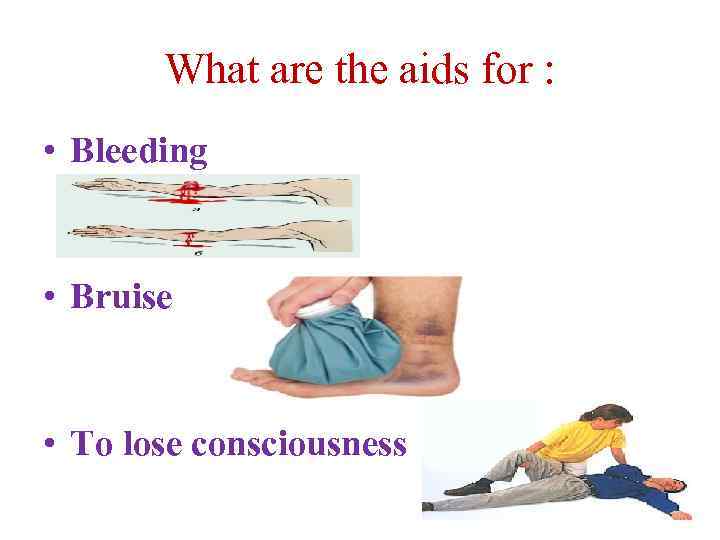 What are the aids for :

• Bleeding

• Bruise

• To lose consciousness